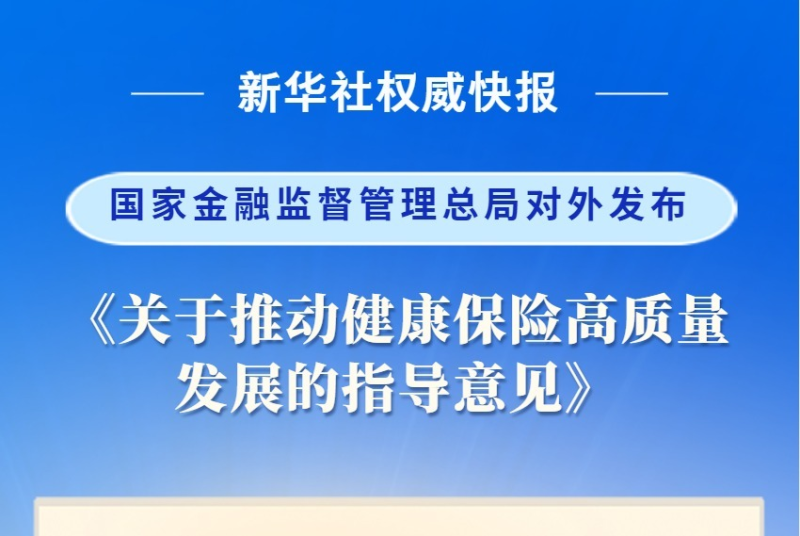 新华社权威快报

国家金融监督管理总局对外发布

《关于推动健康保险高质量发展的指导意见》